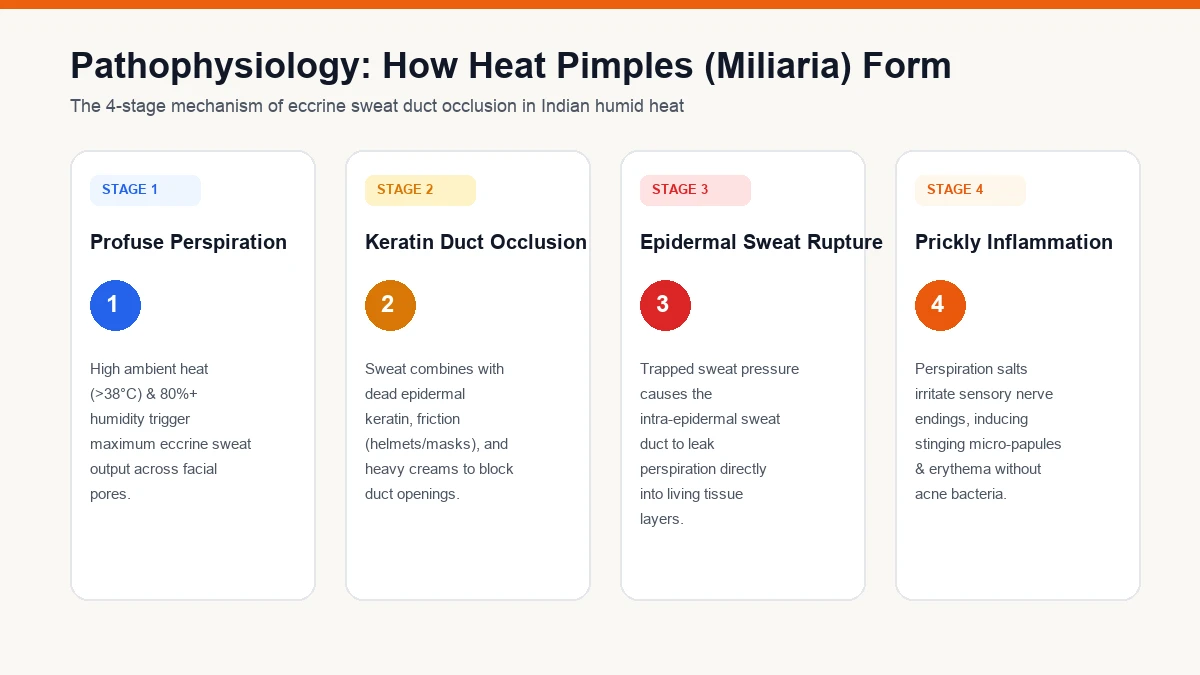 Pathophysiology: How Heat Pimples (Miliaria) Form

The 4-stage mechanism of eccrine sweat duct occlusion in Indian humid heat

STAGE 1

Profuse Perspiration

1

High ambient heat (>38°C) & 80%+ humidity trigger maximum eccrine sweat output across facial pores.

STAGE 2

Keratin Duct Occlusion

2

Sweat combines with dead epidermal keratin, friction (helmets/masks), and heavy creams to block duct openings.

STAGE 3

Epidermal Sweat Rupture

3

Trapped sweat pressure causes the intra-epidermal sweat duct to leak perspiration directly into living tissue layers.

STAGE 4

Prickly Inflammation

4

Perspiration salts irritate sensory nerve endings, inducing stinging micro-papules & erythema without acne bacteria.